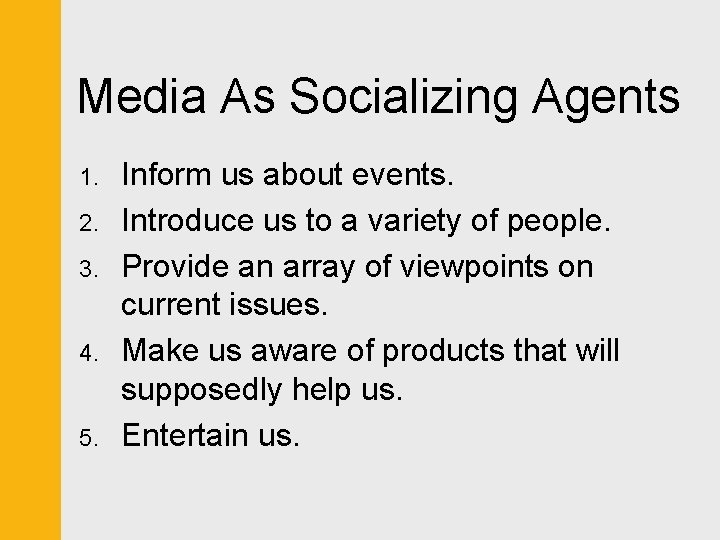 Media As Socializing Agents

1. Inform us about events.
2. Introduce us to a variety of people.
3. Provide an array of viewpoints on current issues.
4. Make us aware of products that will supposedly help us.
5. Entertain us.